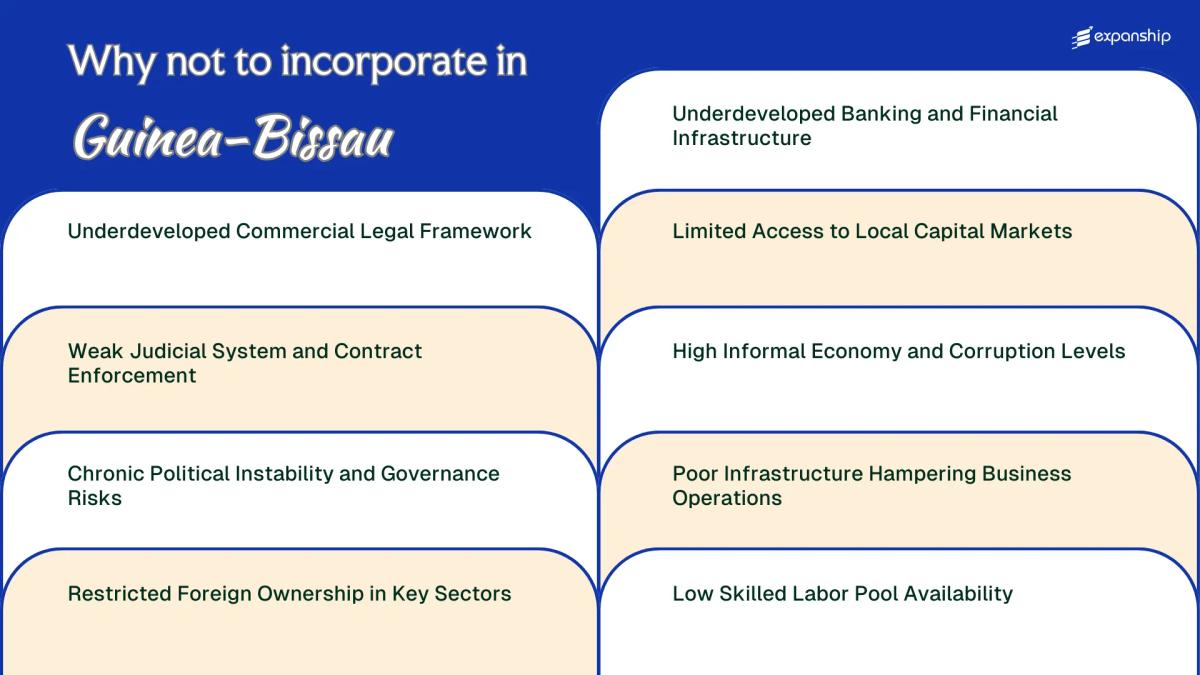 Why not to incorporate in
Guinea-Bissau

expanship

Underdeveloped Commercial Legal Framework

Weak Judicial System and Contract Enforcement

Chronic Political Instability and Governance Risks

Restricted Foreign Ownership in Key Sectors

Underdeveloped Banking and Financial Infrastructure

Limited Access to Local Capital Markets

High Informal Economy and Corruption Levels

Poor Infrastructure Hampering Business Operations

Low Skilled Labor Pool Availability